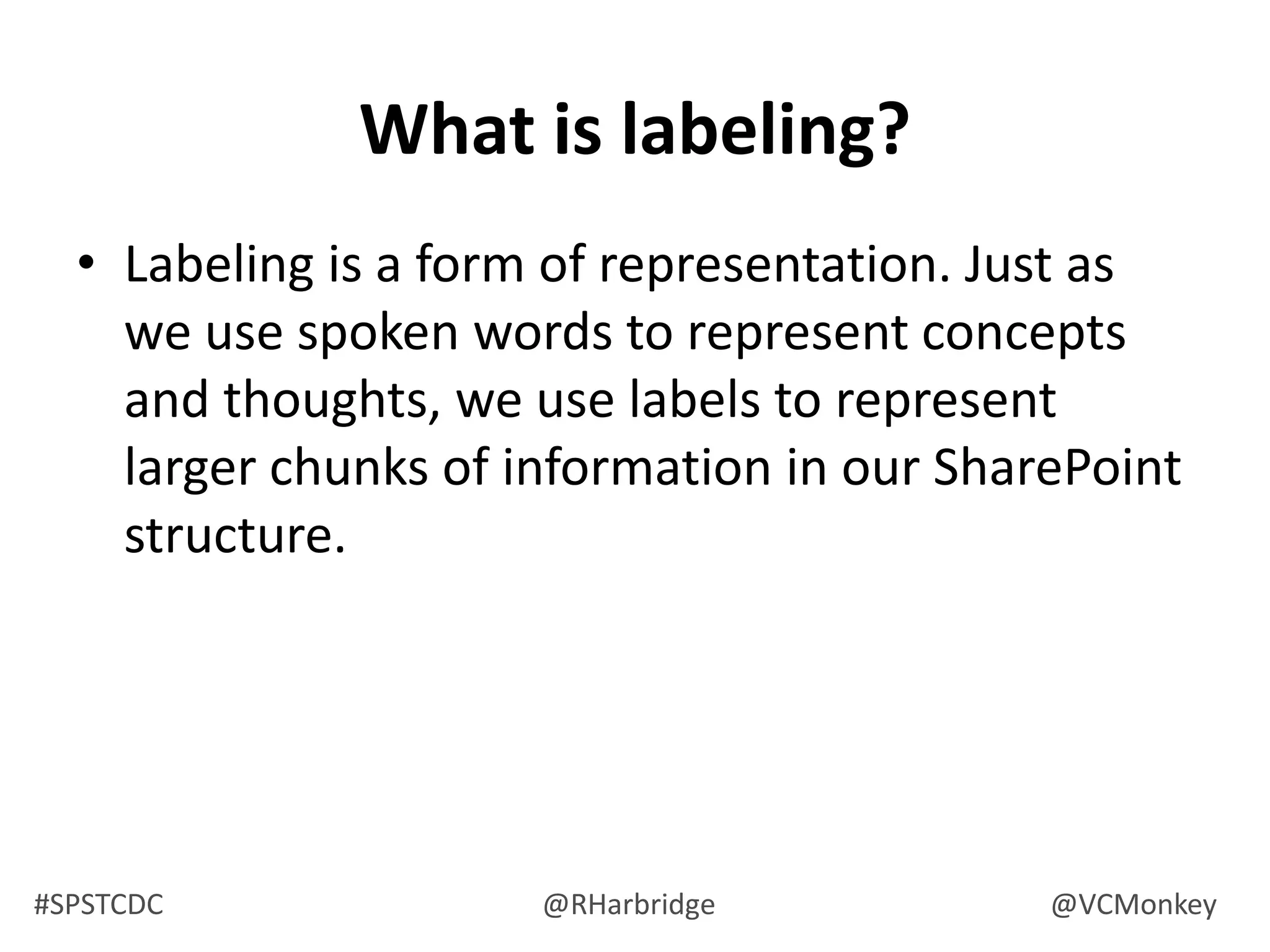 What is labeling?

• Labeling is a form of representation. Just as we use spoken words to represent concepts and thoughts, we use labels to represent larger chunks of information in our SharePoint structure.

#SPSTCDC @RHarbridge @VCMonkey